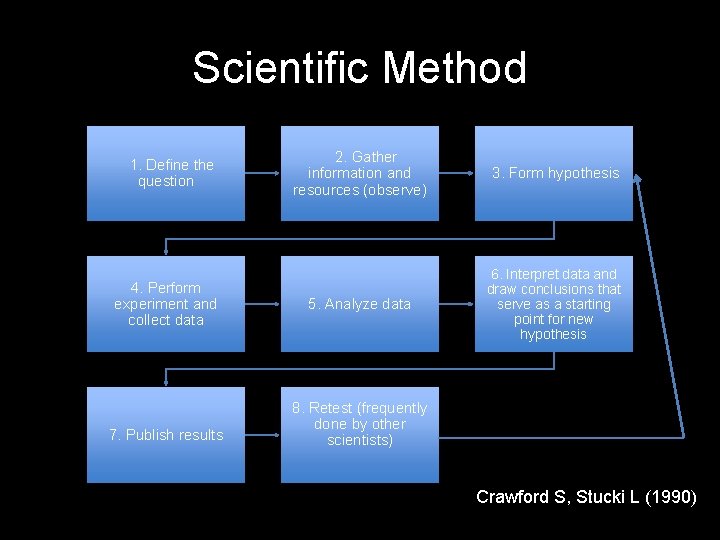 Scientific Method

1. Define the question

2. Gather information and resources (observe)

3. Form hypothesis

4. Perform experiment and collect data

5. Analyze data

6. Interpret data and draw conclusions that serve as a starting point for new hypothesis

7. Publish results

8. Retest (frequently done by other scientists)

Crawford S, Stucki L (1990)